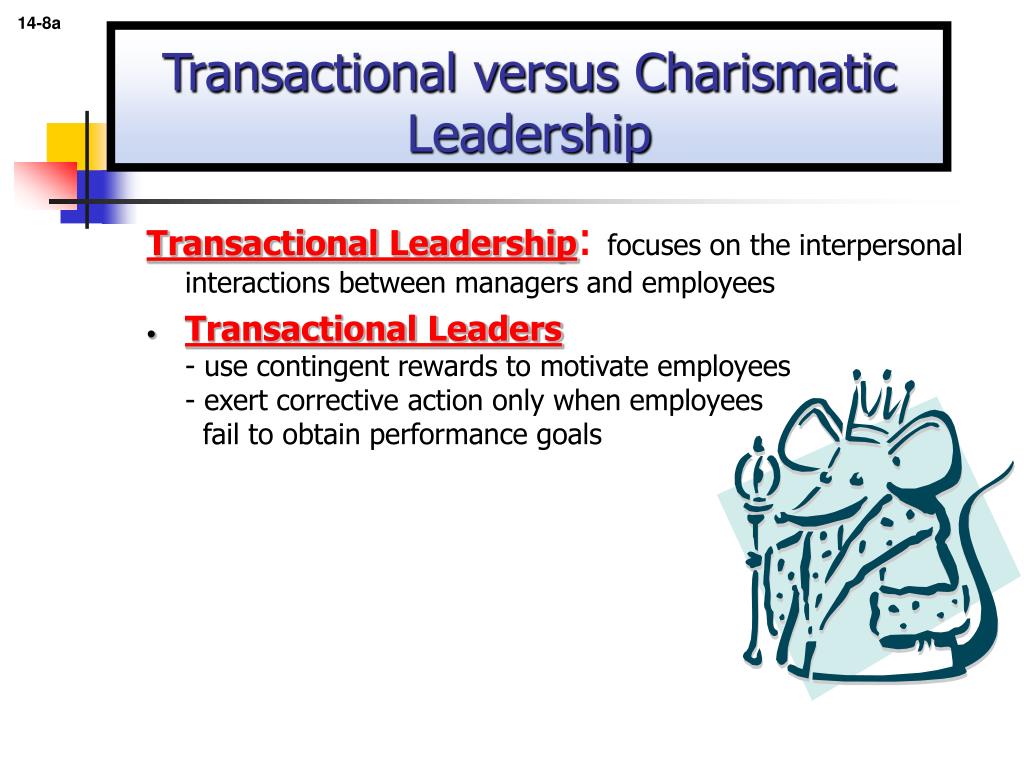 14-8a

Transactional versus Charismatic Leadership

Transactional Leadership: focuses on the interpersonal interactions between managers and employees

• Transactional Leaders
- use contingent rewards to motivate employees
- exert corrective action only when employees fail to obtain performance goals